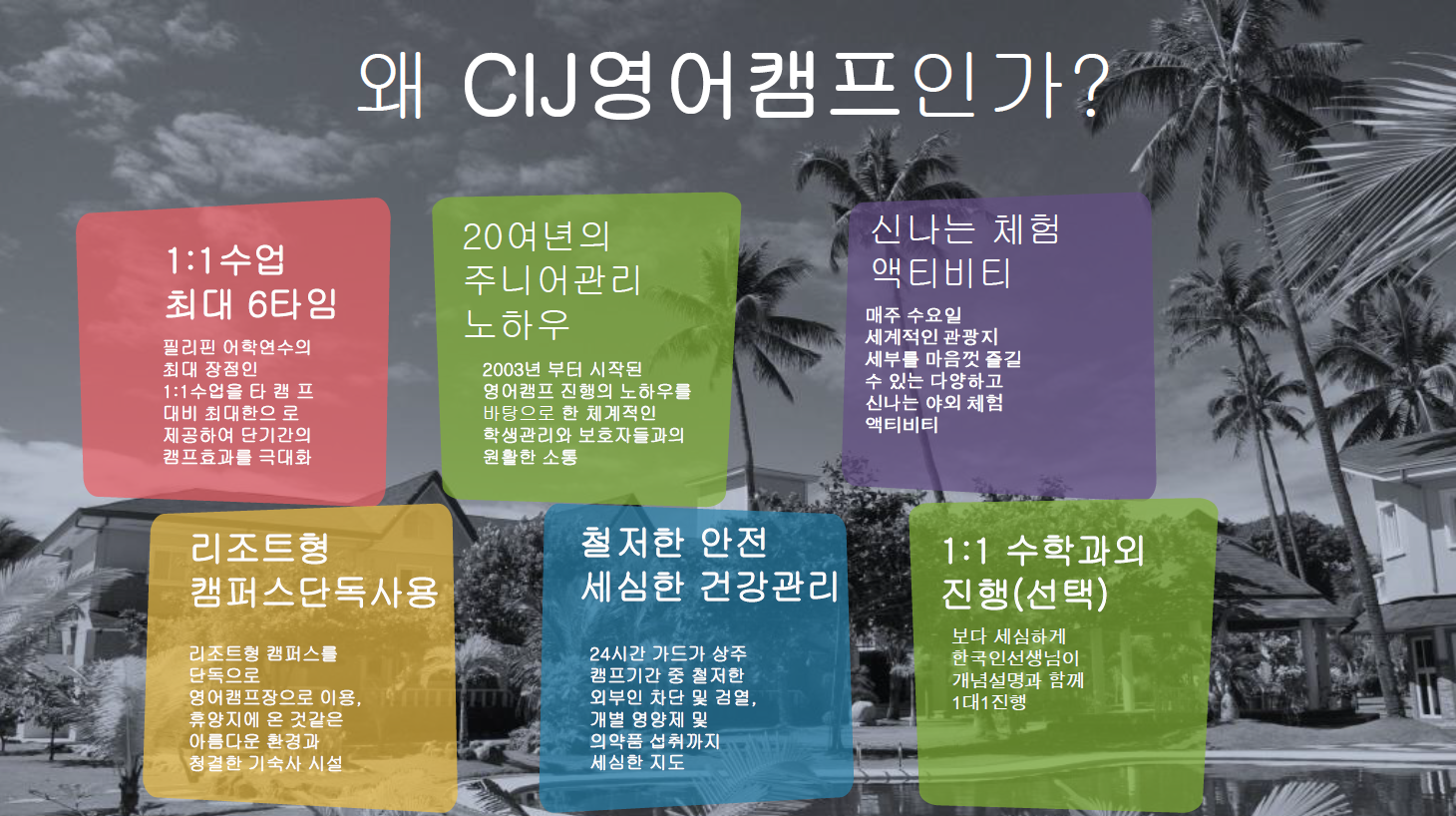 왜 CIJ영어캠프인가?

1:1수업
최대 6타임

필리핀 어학연수의 최대 장점인 1:1수업을 타 캠 프 대비 최대한으 로 제공하여 단기간의 캠프효과를 극대화

20여년의
주니어관리
노하우

2003년 부터 시작된 영어캠프 진행의 노하우를 바탕으로 한 체계적인 학생관리와 보호자들과의 원활한 소통

신나는 체험
액티비티

매주 수요일 세계적인 관광지 세부를 마음껏 즐길 수 있는 다양하고 신나는 야외 체험 액티비티

리조트형
캠퍼스단독사용

리조트형 캠퍼스를 단독으로 영어캠프장으로 이용, 휴양지에 온 것같은 아름다운 환경과 청결한 기숙사 시설

철저한 안전
세심한 건강관리

24시간 가드가 상주 캠프기간 중 철저한 외부인 차단 및 검열, 개별 영양제 및 의약품 섭취까지 세심한 지도

1:1 수학과외
진행(선택)

보다 세심하게 한국인선생님이 개념설명과 함께 1대1진행